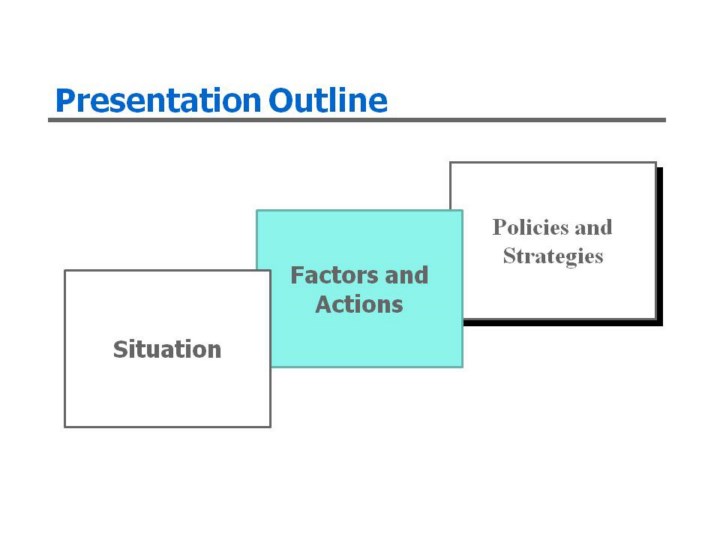 Presentation Outline

Situation

Factors and Actions

Policies and Strategies